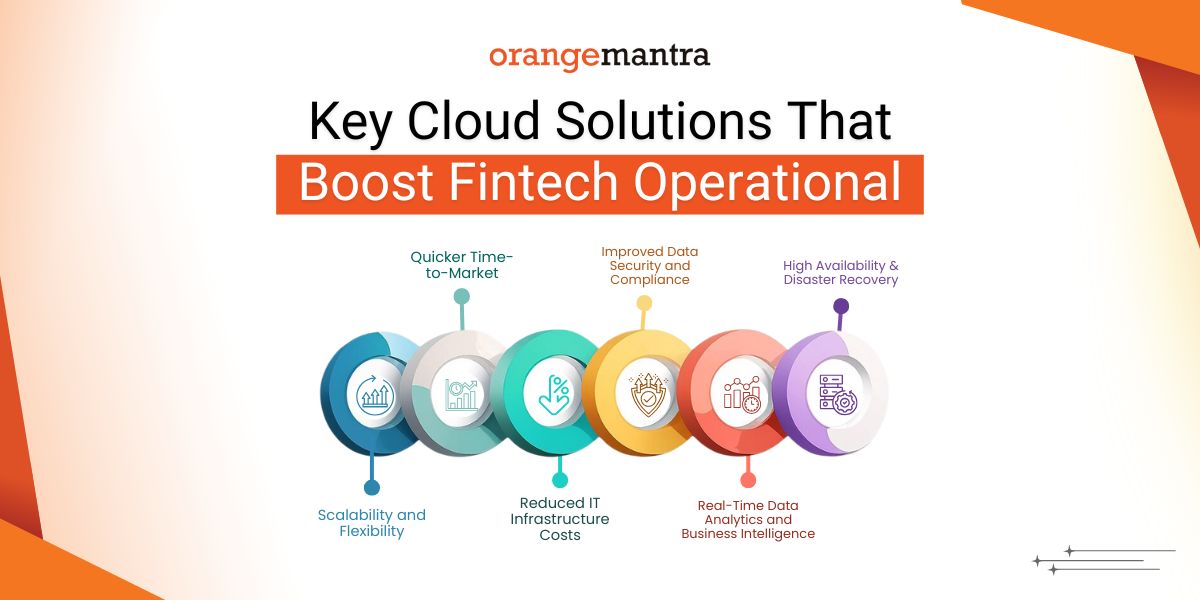 orangemantra

Key Cloud Solutions That Boost Fintech Operational

Quicker Time-to-Market

Improved Data Security and Compliance

High Availability & Disaster Recovery

Scalability and Flexibility

Reduced IT Infrastructure Costs

Real-Time Data Analytics and Business Intelligence